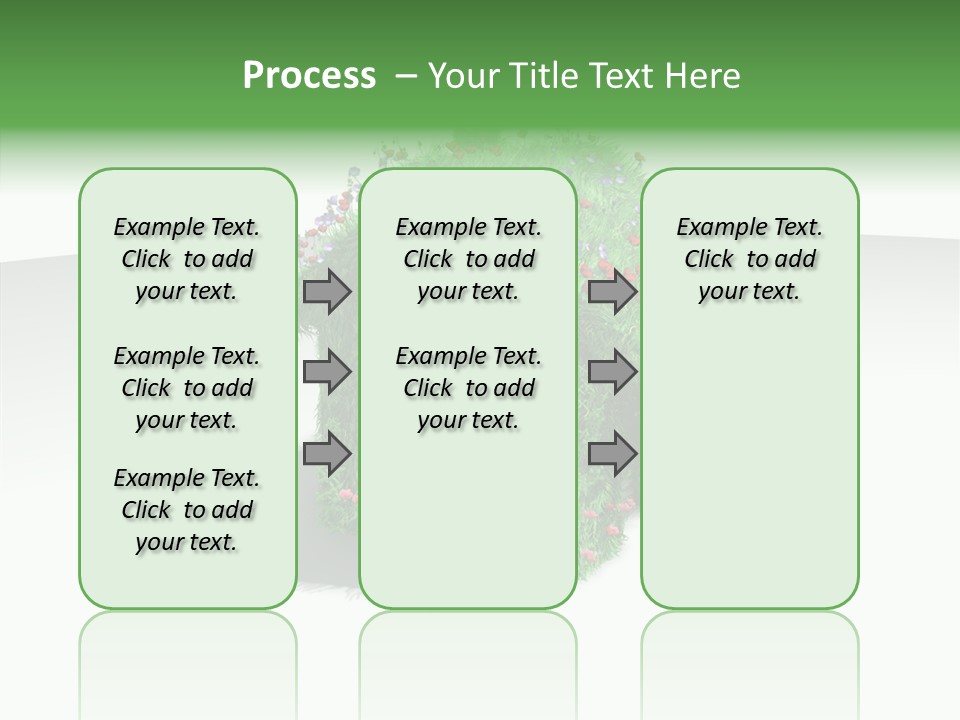 Process – Your Title Text Here

Example Text. Click to add your text.

Example Text. Click to add your text.

Example Text. Click to add your text.

Example Text. Click to add your text.

Example Text. Click to add your text.

Example Text. Click to add your text.